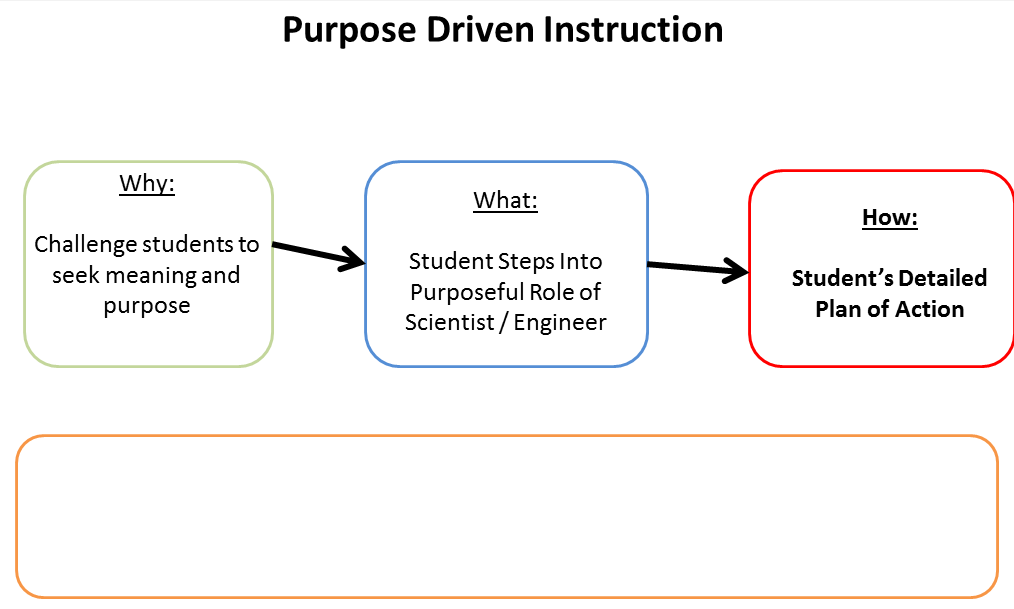 Purpose Driven Instruction

Why:

Challenge students to seek meaning and purpose

What:

Student Steps Into Purposeful Role of Scientist / Engineer

How:

Student's Detailed Plan of Action